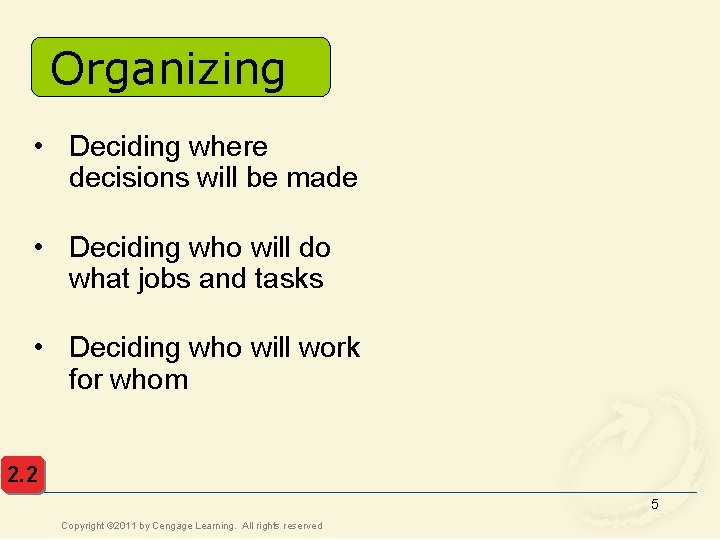 Organizing

• Deciding where decisions will be made

• Deciding who will do what jobs and tasks

• Deciding who will work for whom

2.2

5

Copyright ©2011 by Cengage Learning. All rights reserved